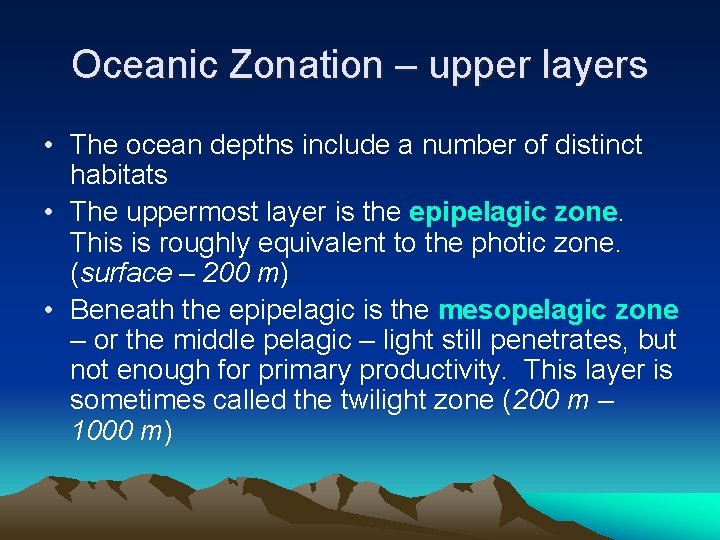 Oceanic Zonation – upper layers

• The ocean depths include a number of distinct habitats
• The uppermost layer is the epipelagic zone. This is roughly equivalent to the photic zone. (surface – 200 m)
• Beneath the epipelagic is the mesopelagic zone – or the middle pelagic – light still penetrates, but not enough for primary productivity. This layer is sometimes called the twilight zone (200 m – 1000 m)